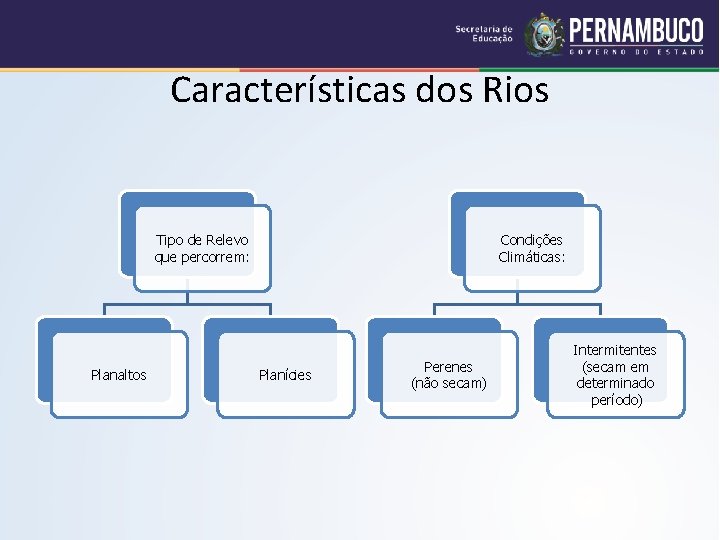 Secretaria de Educação PERNAMBUCO GOVERNO DO ESTADO

Características dos Rios

Tipo de Relevo que percorrem:

Planaltos

Planícies

Condições Climáticas:

Perenes (não secam)

Intermitentes (secam em determinado período)